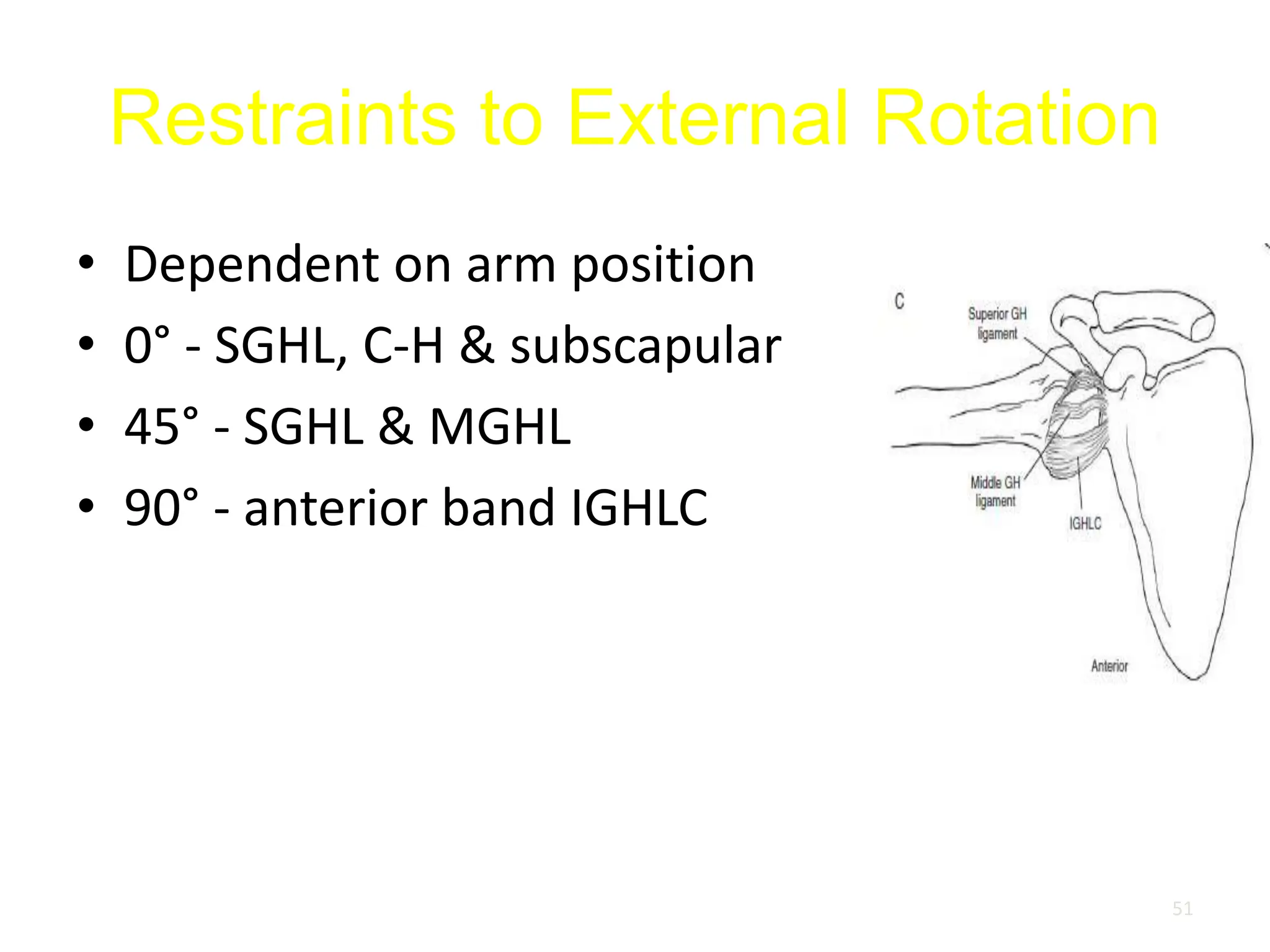 Restraints to External Rotation

• Dependent on arm position
• 0° - SGHL, C-H & subscapular
• 45° - SGHL & MGHL
• 90° - anterior band IGHLC

C

Superior GH ligament

Middle GH ligament

IGHLC

Anterior

51